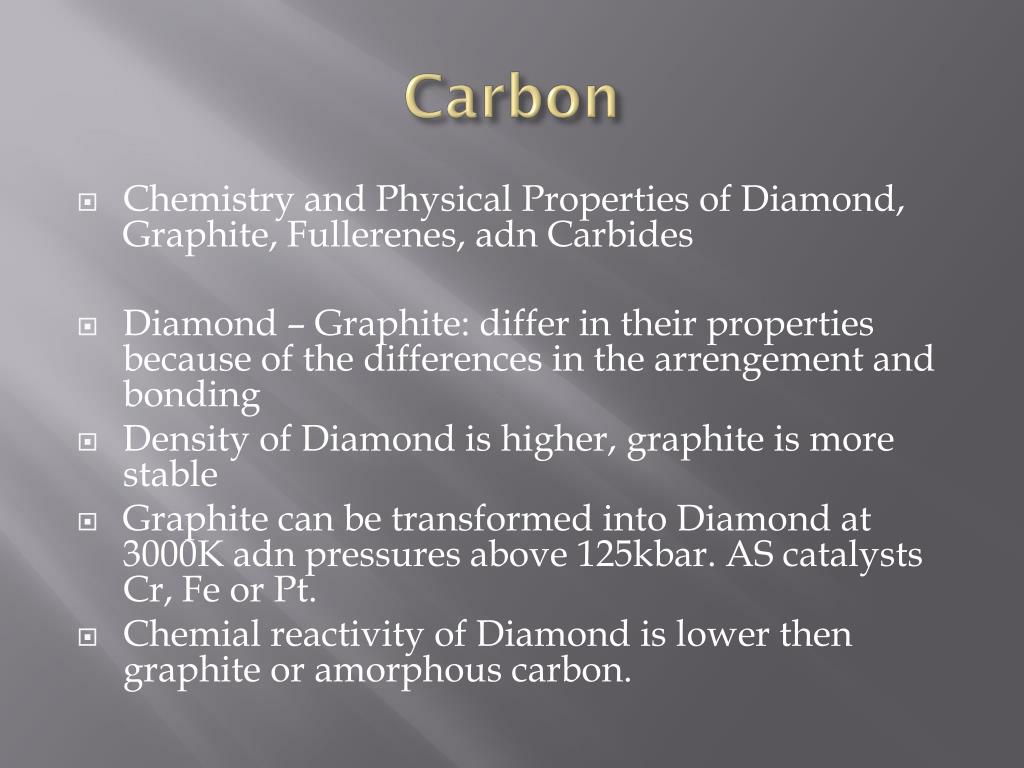 Carbon

Chemistry and Physical Properties of Diamond, Graphite, Fullerenes, adn Carbides

Diamond – Graphite: differ in their properties because of the differences in the arrengement and bonding

Density of Diamond is higher, graphite is more stable

Graphite can be transformed into Diamond at 3000K adn pressures above 125kbar. AS catalysts Cr, Fe or Pt.

Chemial reactivity of Diamond is lower then graphite or amorphous carbon.